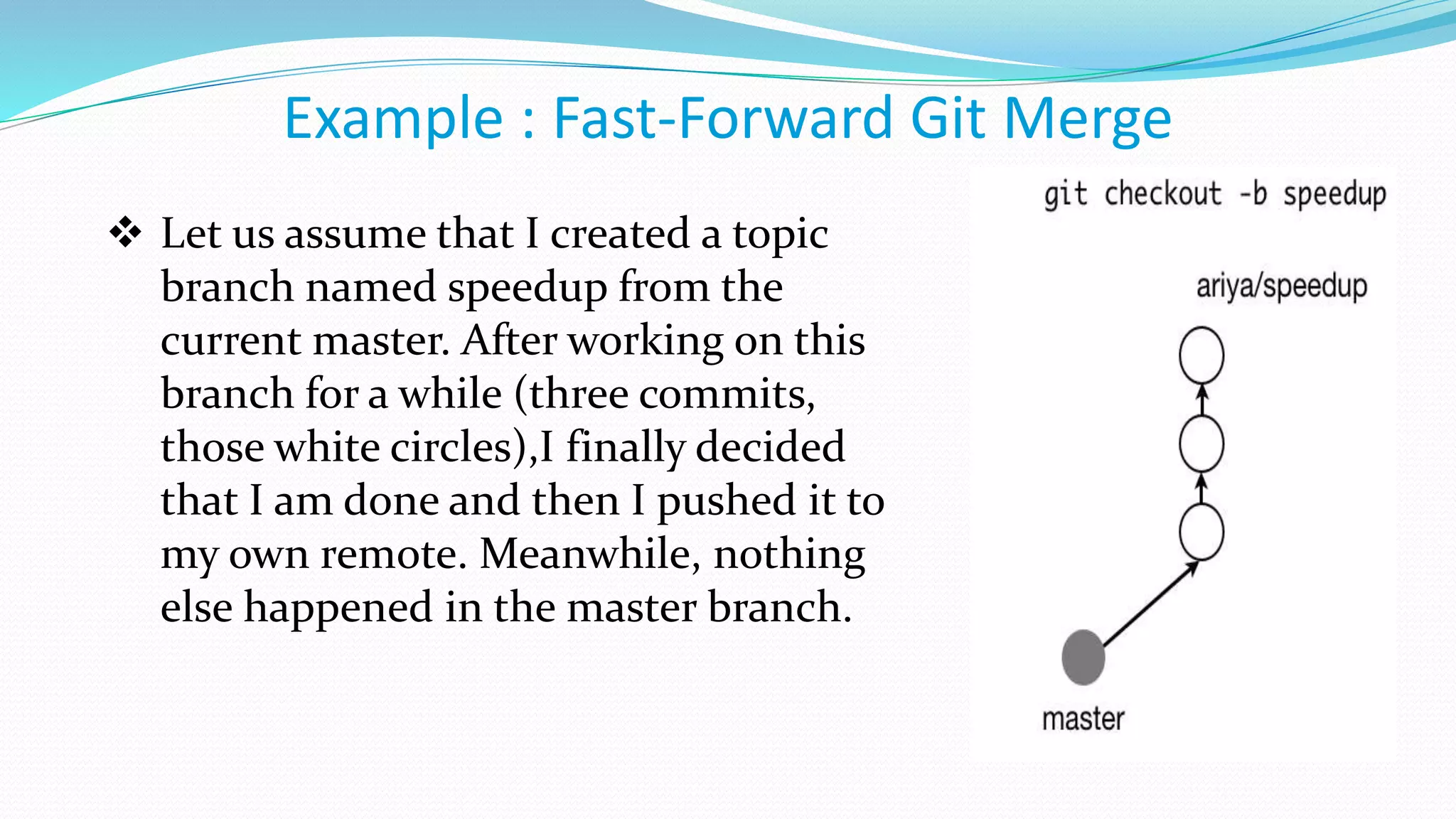 Example : Fast-Forward Git Merge

❖ Let us assume that I created a topic branch named speedup from the current master. After working on this branch for a while (three commits, those white circles),I finally decided that I am done and then I pushed it to my own remote. Meanwhile, nothing else happened in the master branch.

git checkout -b speedup

ariya/speedup

master